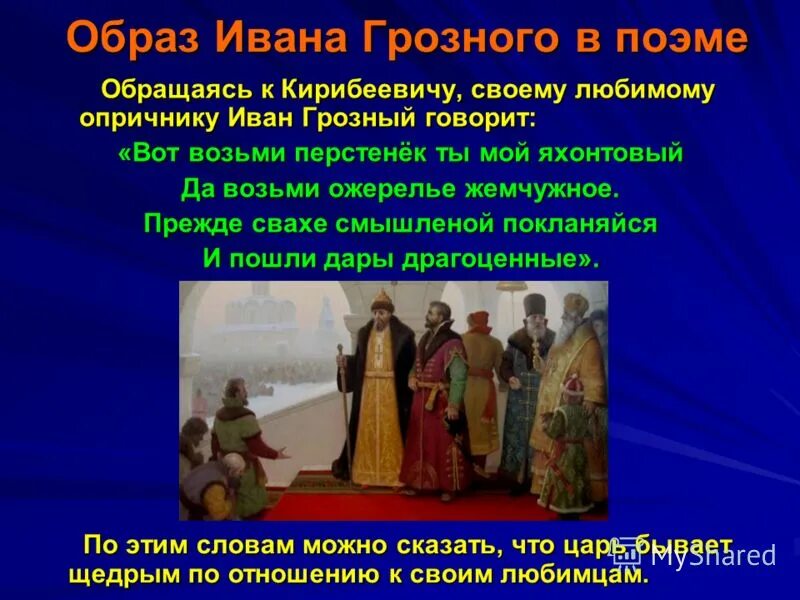 Образ Ивана Грозного в поэме

Обращаясь к Кирибеевичу, своему любимому опричнику Иван Грозный говорит:

«Вот возьми перстенёк ты мой яхонтовый
Да возьми ожерелье жемчужное.
Прежде свахе смышленой покланяйся
И пошли дары драгоценные».

По этим словам можно сказать, что царь бывает щедрым по отношению к своим любимцам.

MyShared